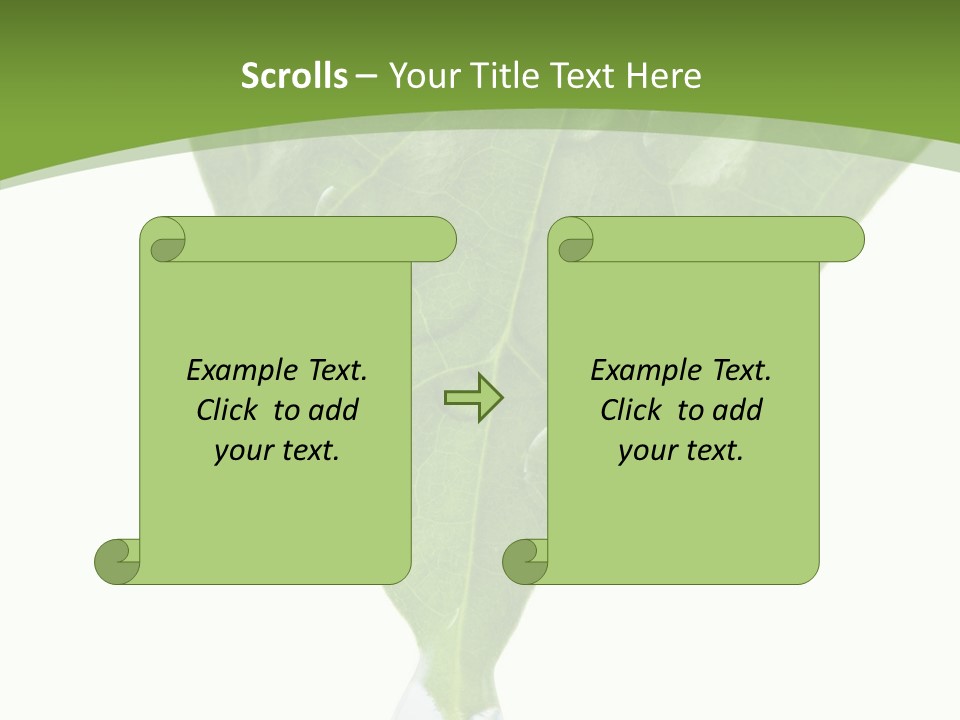 Scrolls – Your Title Text Here

Example Text. Click to add your text.

Example Text. Click to add your text.